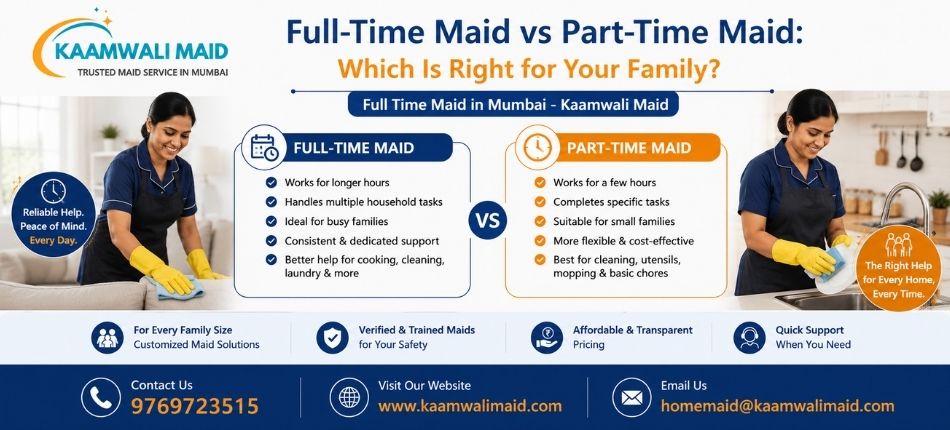 KAAMWALI MAID
TRUSTED MAID SERVICE IN MUMBAI

Full-Time Maid vs Part-Time Maid:
Which Is Right for Your Family?

Full Time Maid in Mumbai - Kaamwali Maid

Reliable Help. Peace of Mind. Every Day.

FULL-TIME MAID
Works for longer hours
Handles multiple household tasks
Ideal for busy families
Consistent & dedicated support
Better help for cooking, cleaning, laundry & more

VS

PART-TIME MAID
Works for a few hours
Completes specific tasks
Suitable for small families
More flexible & cost-effective
Best for cleaning, utensils, mopping & basic chores

The Right Help for Every Home, Every Time.

For Every Family Size
Customized Maid Solutions

Verified & Trained Maids
for Your Safety

Affordable & Transparent
Pricing

Quick Support
When You Need

Contact Us
9769723515

Visit Our Website
www.kaamwalimaid.com

Email Us
homemaid@kaamwalimaid.com